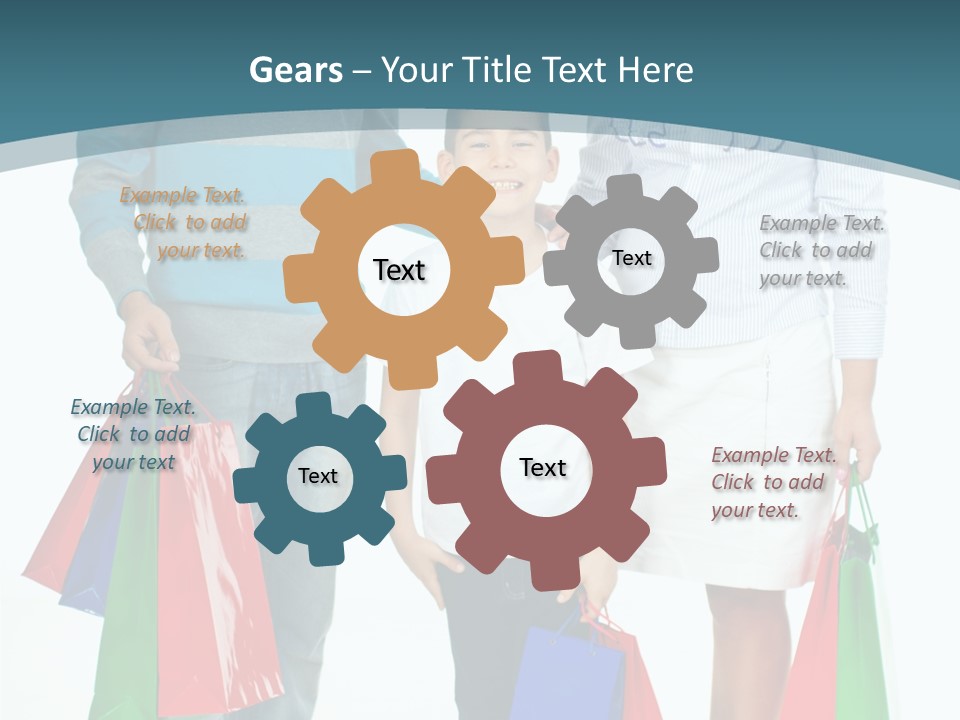 Gears – Your Title Text Here

Example Text. Click to add your text.

Text

Text

Example Text. Click to add your text.

Example Text. Click to add your text

Text

Text

Example Text. Click to add your text.